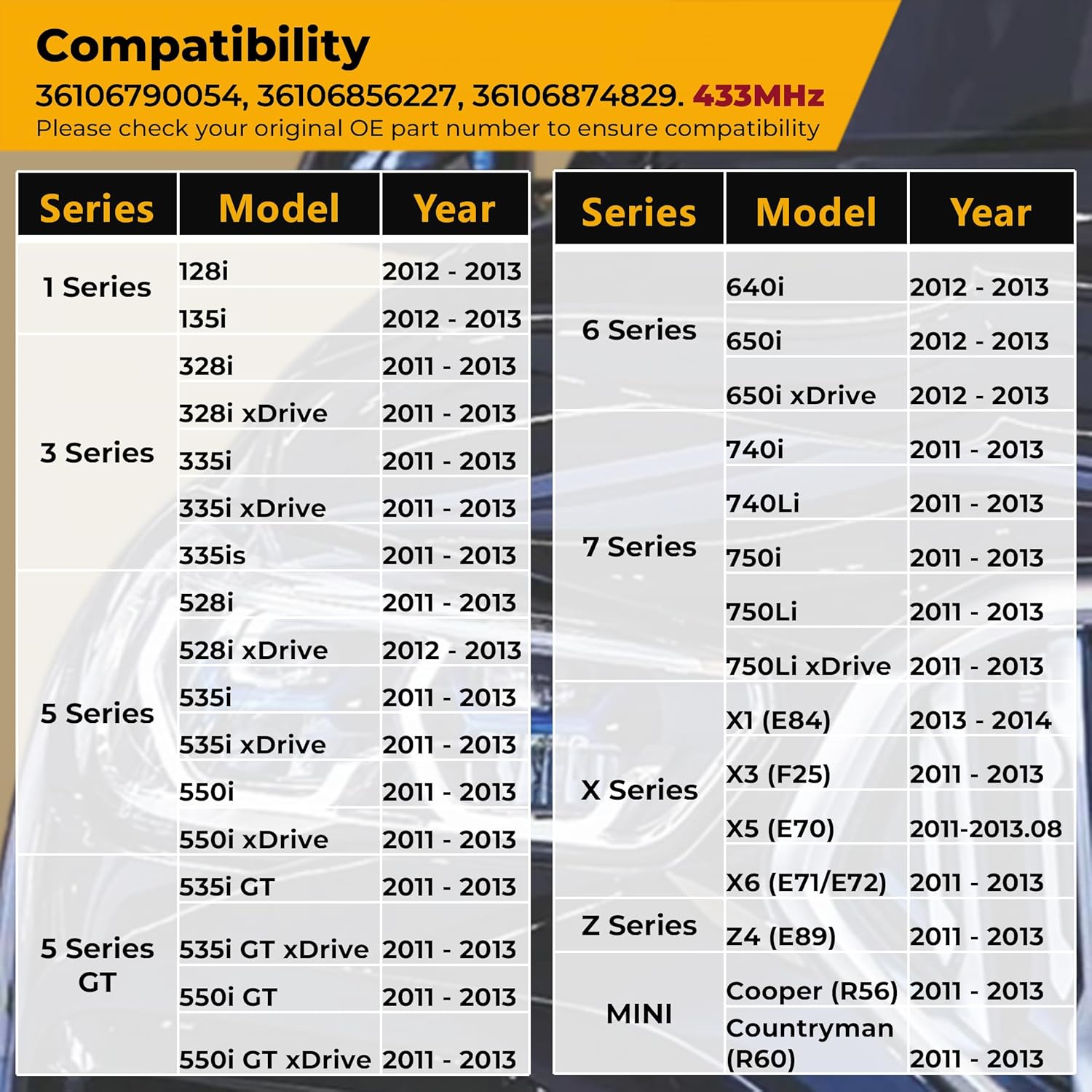 Compatibility
36106790054, 36106856227, 36106874829. 433MHz
Please check your original OE part number to ensure compatibility

| Series | Model | Year |
|---|---|---|
| 1 Series | 128i | 2012 - 2013 |
| | 135i | 2012 - 2013 |
| 3 Series | 328i | 2011 - 2013 |
| | 328i xDrive | 2011 - 2013 |
| | 335i | 2011 - 2013 |
| | 335i xDrive | 2011 - 2013 |
| | 335is | 2011 - 2013 |
| 5 Series | 528i | 2011 - 2013 |
| | 528i xDrive | 2012 - 2013 |
| | 535i | 2011 - 2013 |
| | 535i xDrive | 2011 - 2013 |
| | 550i | 2011 - 2013 |
| | 550i xDrive | 2011 - 2013 |
| 5 Series GT | 535i GT | 2011 - 2013 |
| | 535i GT xDrive | 2011 - 2013 |
| | 550i GT | 2011 - 2013 |
| | 550i GT xDrive | 2011 - 2013 |

| Series | Model | Year |
|---|---|---|
| 6 Series | 640i | 2012 - 2013 |
| | 650i | 2012 - 2013 |
| | 650i xDrive | 2012 - 2013 |
| 7 Series | 740i | 2011 - 2013 |
| | 740Li | 2011 - 2013 |
| | 750i | 2011 - 2013 |
| | 750Li | 2011 - 2013 |
| | 750Li xDrive | 2011 - 2013 |
| X Series | X1 (E84) | 2013 - 2014 |
| | X3 (F25) | 2011 - 2013 |
| | X5 (E70) | 2011-2013.08 |
| | X6 (E71/E72) | 2011 - 2013 |
| Z Series | Z4 (E89) | 2011 - 2013 |
| MINI | Cooper (R56) | 2011 - 2013 |
| | Countryman (R60) | 2011 - 2013 |